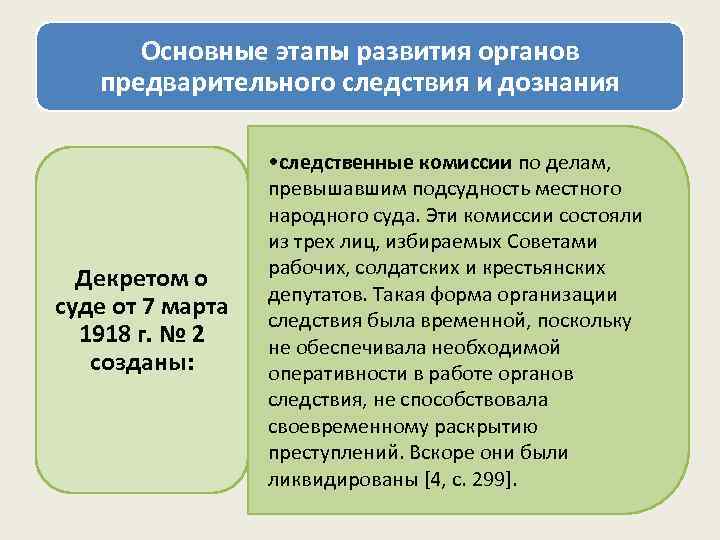 Основные этапы развития органов предварительного следствия и дознания

Декретом о суде от 7 марта 1918 г. № 2 созданы:

•следственные комиссии по делам, превышавшим подсудность местного народного суда. Эти комиссии состояли из трех лиц, избираемых Советами рабочих, солдатских и крестьянских депутатов. Такая форма организации следствия была временной, поскольку не обеспечивала необходимой оперативности в работе органов следствия, не способствовала своевременному раскрытию преступлений. Вскоре они были ликвидированы [4, с. 299].